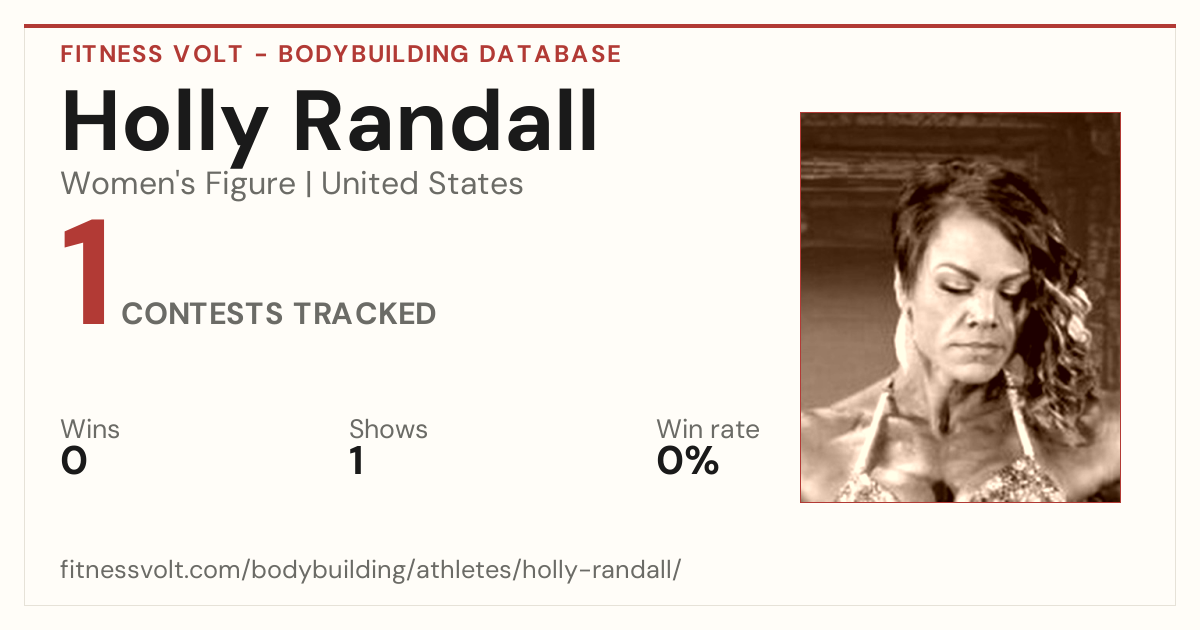 FITNESS VOLT - BODYBUILDING DATABASE

Holly Randall

Women's Figure | United States

1 CONTESTS TRACKED

Wins
0

Shows
1

Win rate
0%

fitnessvolt.com/bodybuilding/athletes/holly-randall/